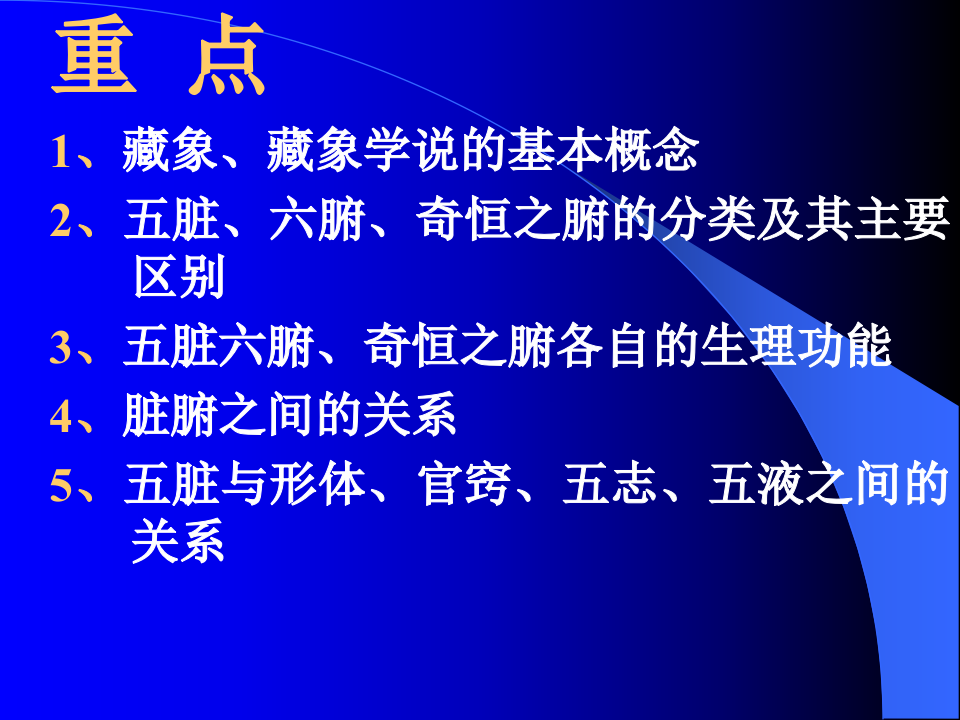 重 点

1、藏象、藏象学说的基本概念

2、五脏、六腑、奇恒之腑的分类及其主要区别

3、五脏六腑、奇恒之腑各自的生理功能

4、脏腑之间的关系

5、五脏与形体、官窍、五志、五液之间的关系